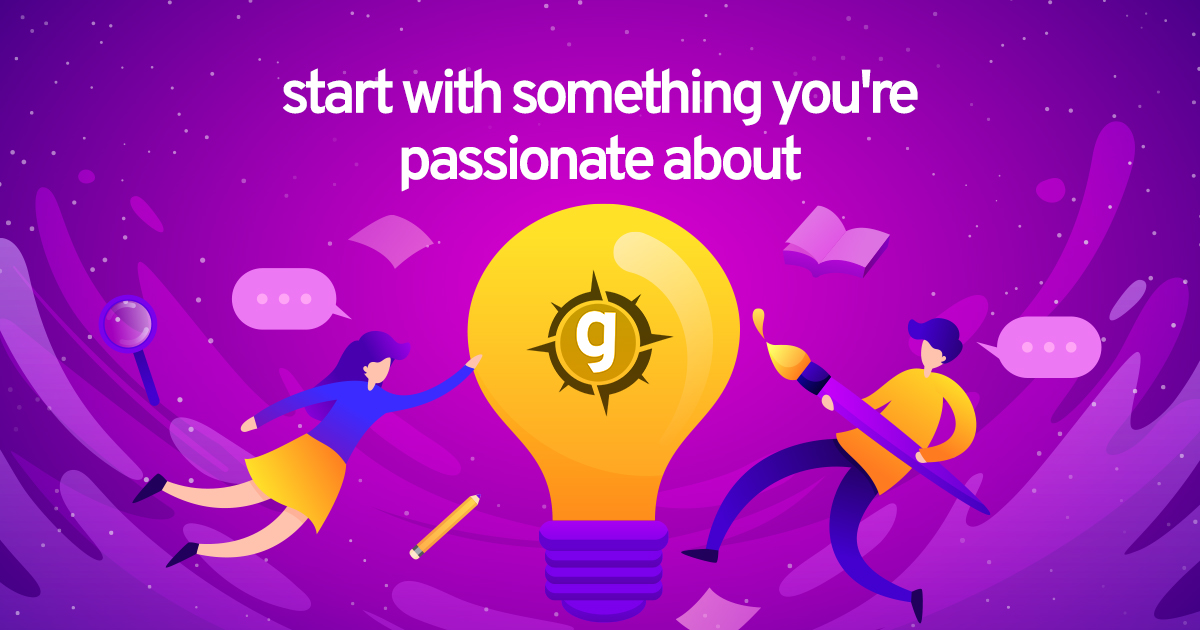 start with something you're passionate about

g